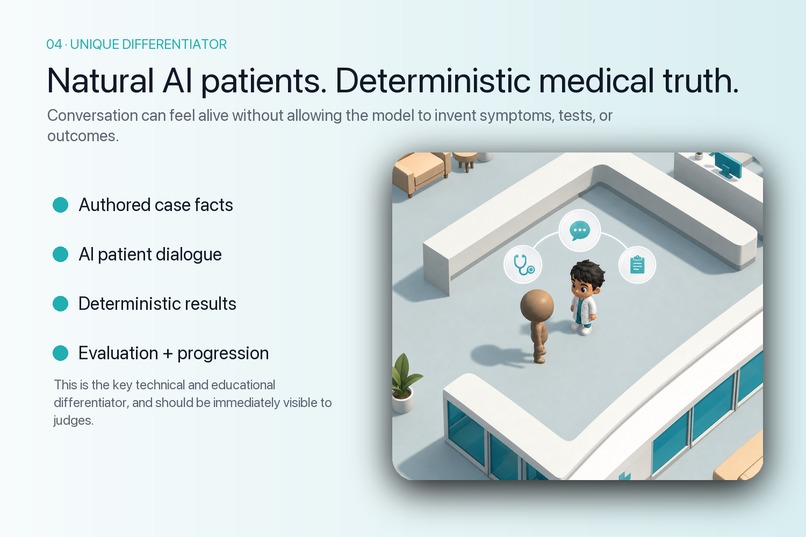 04 · UNIQUE DIFFERENTIATOR

Natural AI patients. Deterministic medical truth.

Conversation can feel alive without allowing the model to invent symptoms, tests, or outcomes.

Authored case facts

AI patient dialogue

Deterministic results

Evaluation + progression

This is the key technical and educational differentiator, and should be immediately visible to judges.